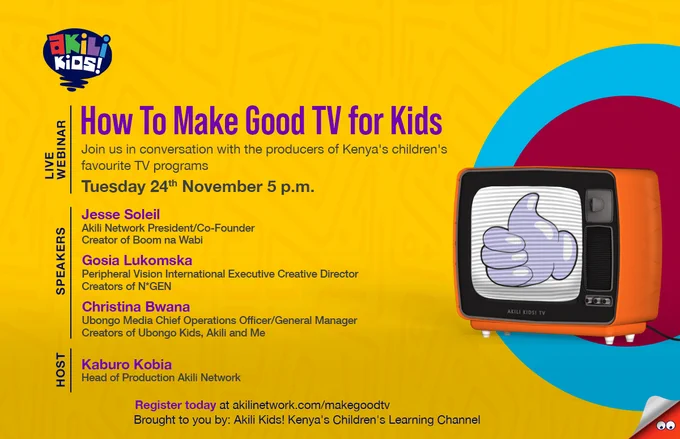 AKILI KIDS!

LIVE WEBINAR

How To Make Good TV for Kids

Join us in conversation with the producers of Kenya's children's favourite TV programs

Tuesday 24$^{th}$ November 5 p.m.

SPEAKERS

Jesse Soleil
Akili Network President/Co-Founder
Creator of Boom na Wabi

Gosia Lukomska
Peripheral Vision International Executive Creative Director
Creators of N*GEN

Christina Bwana
Ubongo Media Chief Operations Officer/General Manager
Creators of Ubongo Kids, Akili and Me

HOST

Kaburo Kobia
Head of Production Akili Network

AKILI KIDS! TV

Register today at akilinetwork.com/makegoodtv
Brought to you by: Akili Kids! Kenya's Children's Learning Channel